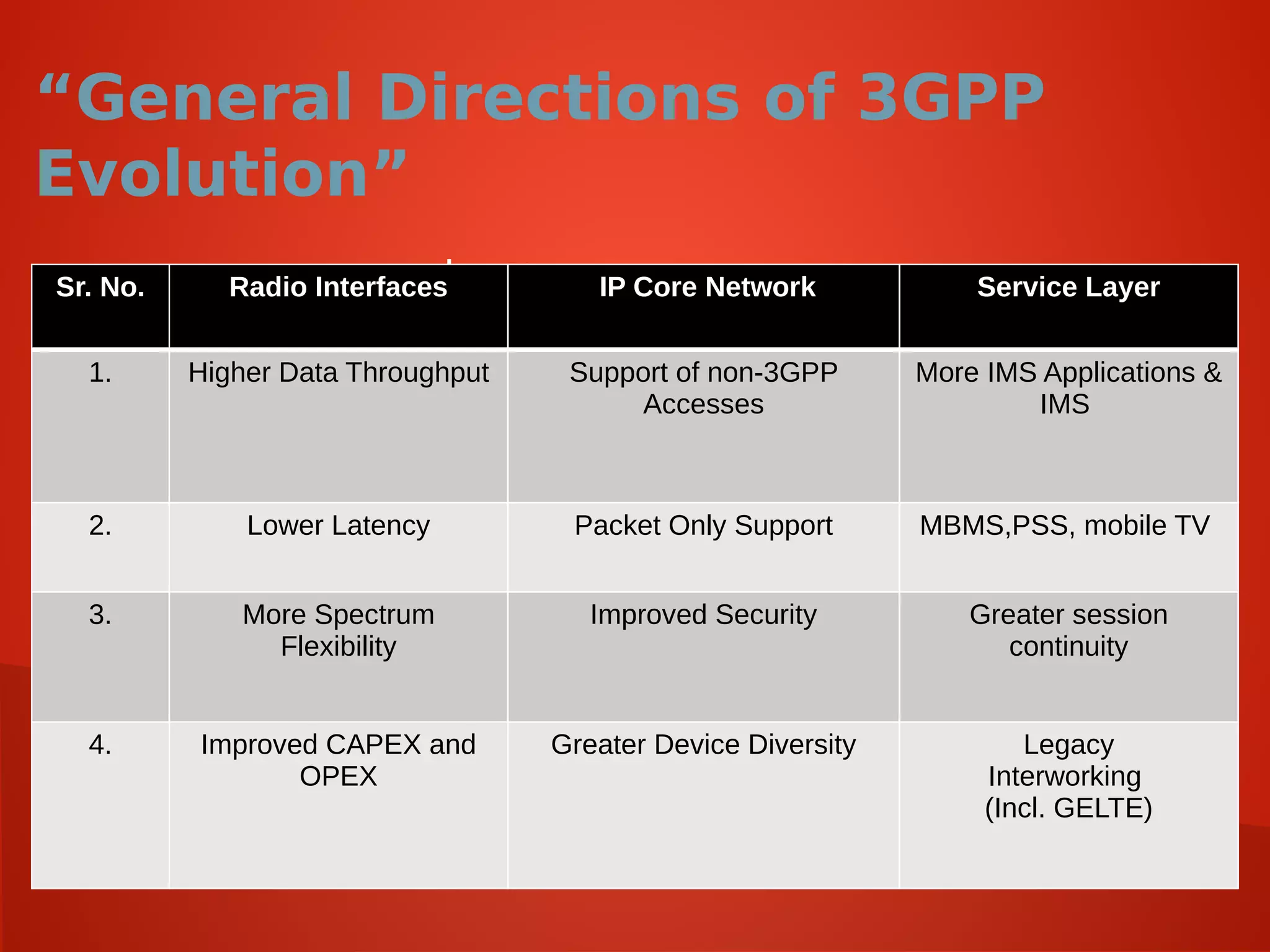 “General Directions of 3GPP Evolution”

| Sr. No. | Radio Interfaces | IP Core Network | Service Layer |
|---|---|---|---|
| 1. | Higher Data Throughput | Support of non-3GPP Accesses | More IMS Applications & IMS |
| 2. | Lower Latency | Packet Only Support | MBMS,PSS, mobile TV |
| 3. | More Spectrum Flexibility | Improved Security | Greater session continuity |
| 4. | Improved CAPEX and OPEX | Greater Device Diversity | Legacy Interworking (Incl. GELTE) |